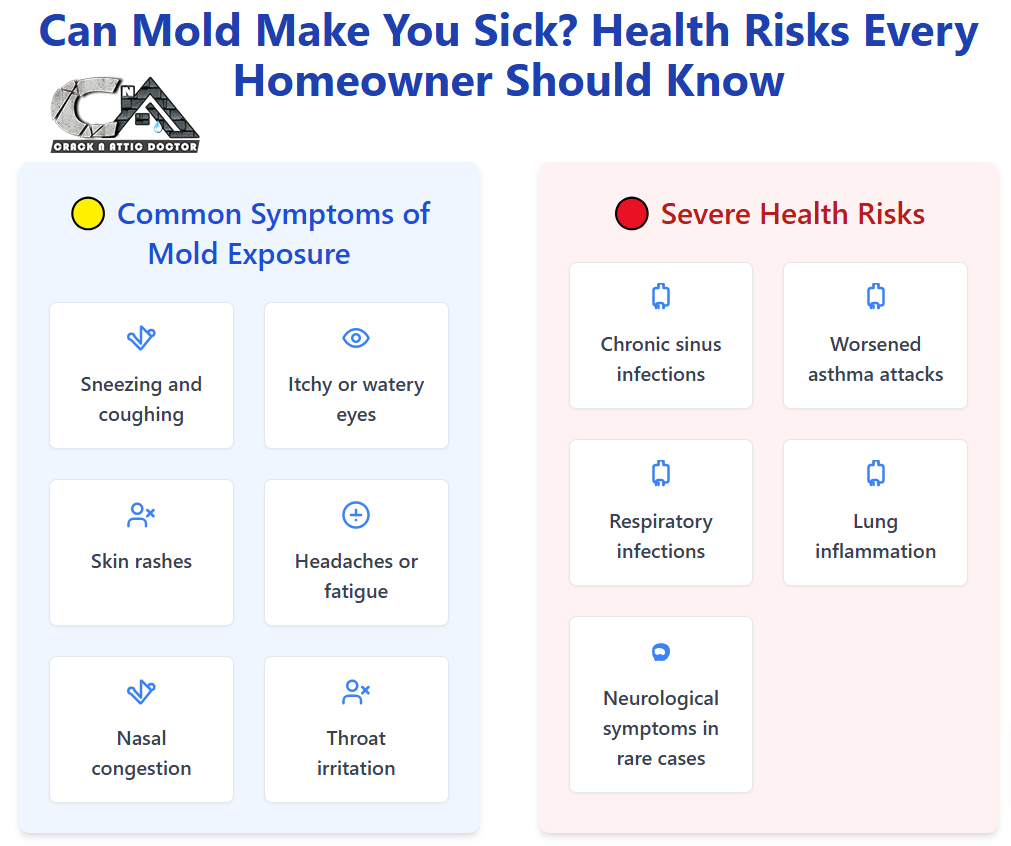 Can Mold Make You Sick? Health Risks Every Homeowner Should Know

CRACK N ATTIC DOCTOR

Common Symptoms of Mold Exposure

Sneezing and coughing

Itchy or watery eyes

Skin rashes

Headaches or fatigue

Nasal congestion

Throat irritation

Severe Health Risks

Chronic sinus infections

Worsened asthma attacks

Respiratory infections

Lung inflammation

Neurological symptoms in rare cases